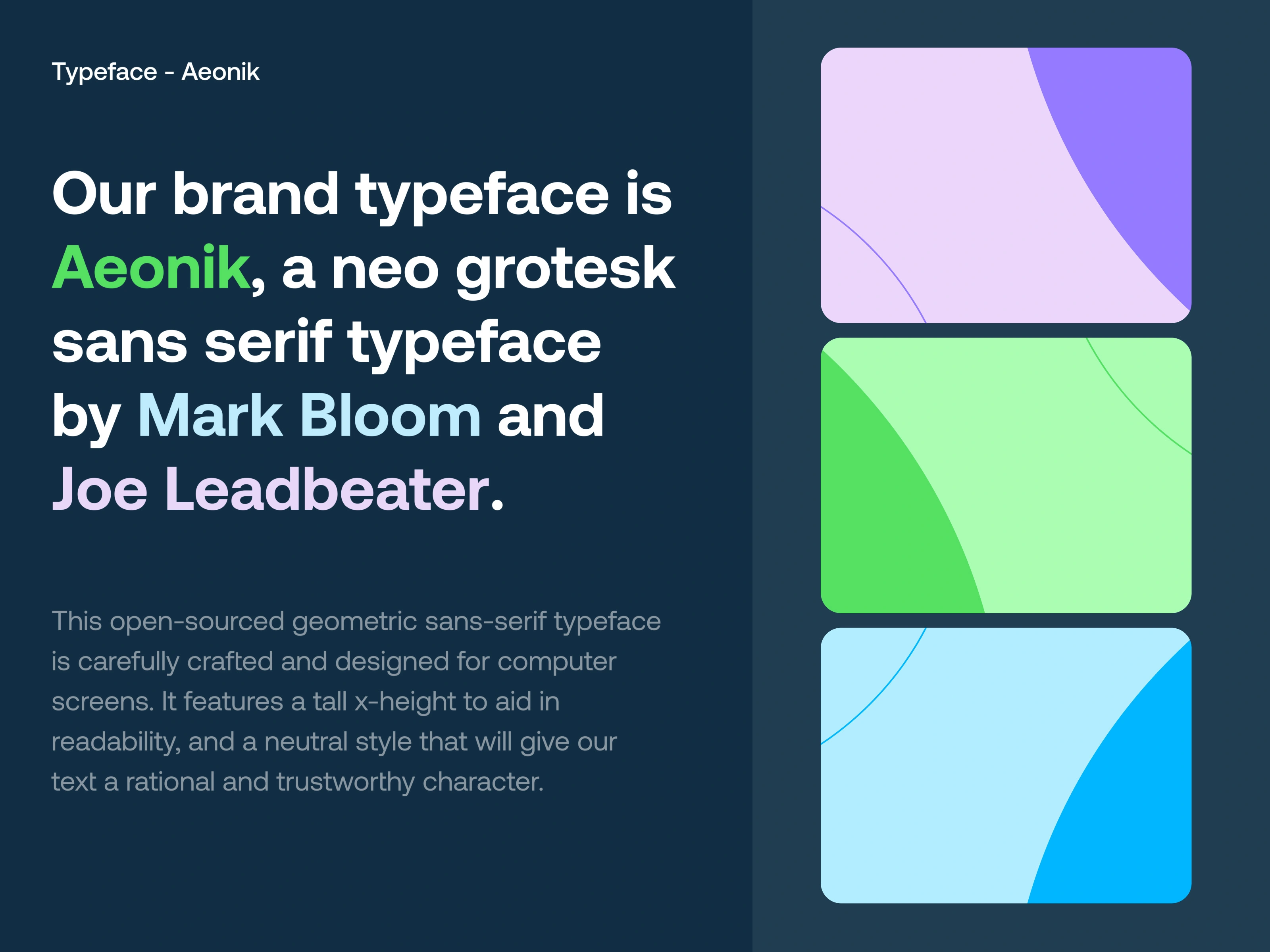 Typeface - Aeonik

Our brand typeface is Aeonik, a neo grotesk sans serif typeface by Mark Bloom and Joe Leadbeater.

This open-sourced geometric sans-serif typeface is carefully crafted and designed for computer screens. It features a tall x-height to aid in readability, and a neutral style that will give our text a rational and trustworthy character.